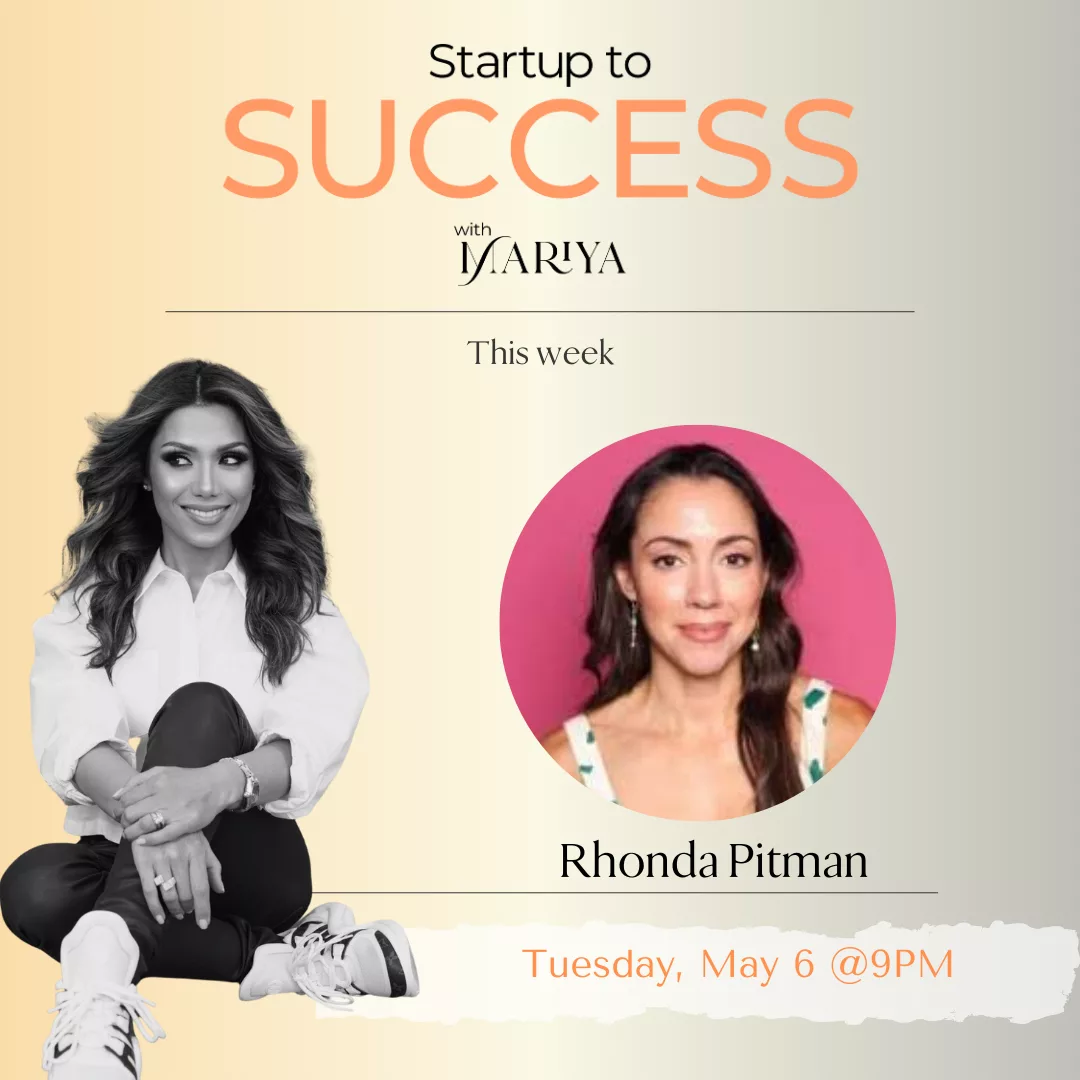 Startup to
SUCCESS
with
MARIYA

This week

Rhonda Pitman

Tuesday, May 6 @9PM